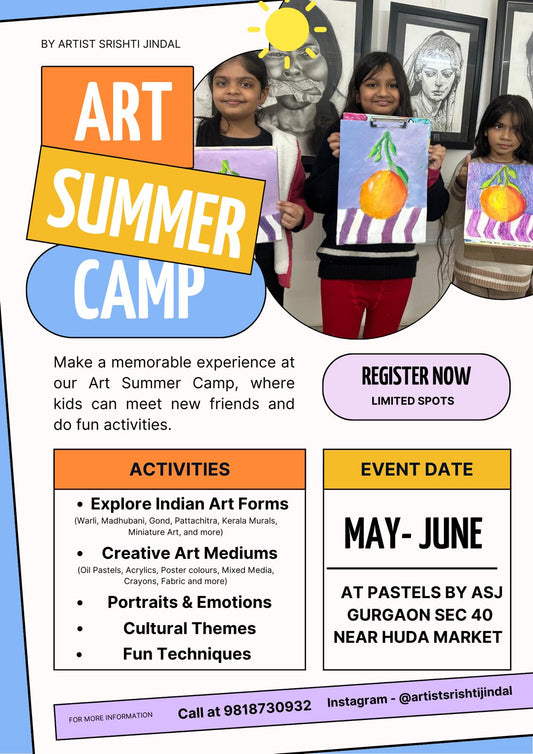 BY ARTIST SRISHTI JINDAL

ART
SUMMER
CAMP

Make a memorable experience at our Art Summer Camp, where kids can meet new friends and do fun activities.

REGISTER NOW
LIMITED SPOTS

ACTIVITIES

• Explore Indian Art Forms
(Warli, Madhubani, Gond, Pattachitra, Kerala Murals, Miniature Art, and more)
• Creative Art Mediums
(Oil Pastels, Acrylics, Poster colours, Mixed Media, Crayons, Fabric and more)
• Portraits & Emotions
• Cultural Themes
• Fun Techniques

EVENT DATE

MAY- JUNE

AT PASTELS BY ASJ
GURGAON SEC 40
NEAR HUDA MARKET

FOR MORE INFORMATION Call at 9818730932 Instagram - @artistsrishtijindal